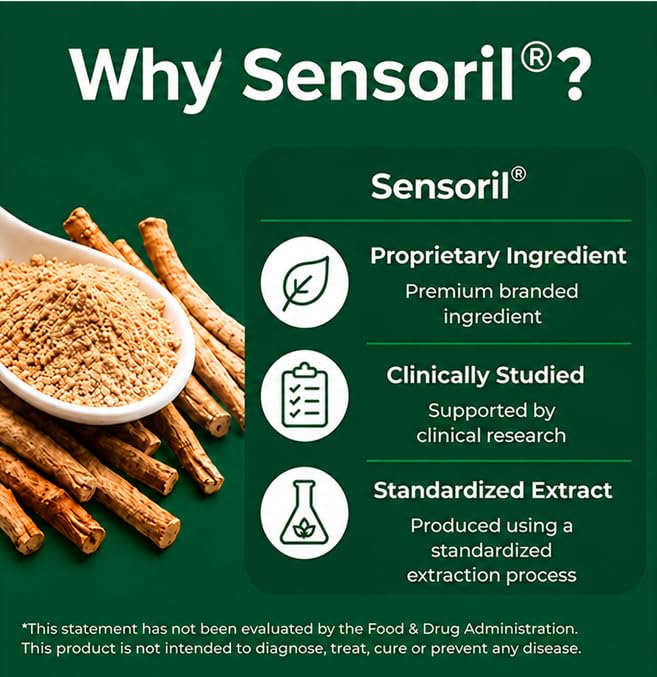 Why Sensoril®?

Sensoril®

Proprietary Ingredient

Premium branded ingredient

Clinically Studied

Supported by clinical research

Standardized Extract

Produced using a standardized extraction process

*This statement has not been evaluated by the Food & Drug Administration. This product is not intended to diagnose, treat, cure or prevent any disease.